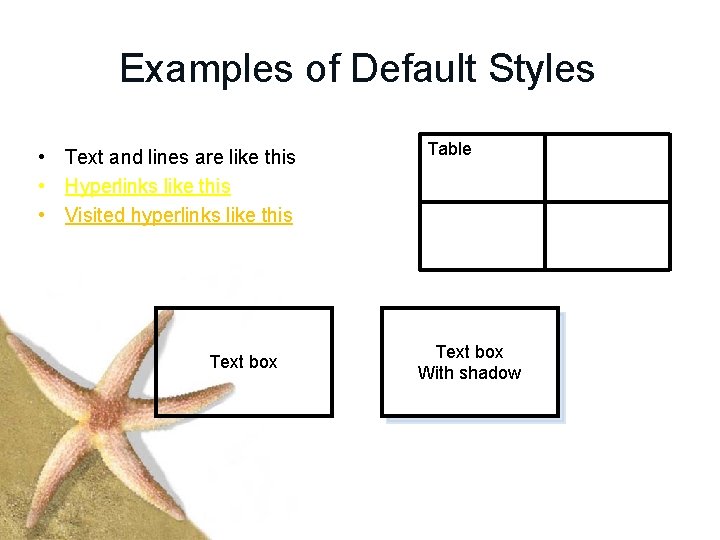 Examples of Default Styles

• Text and lines are like this
• Hyperlinks like this
• Visited hyperlinks like this

| Table | |
|---|---|
| | |

Text box

Text box
With shadow